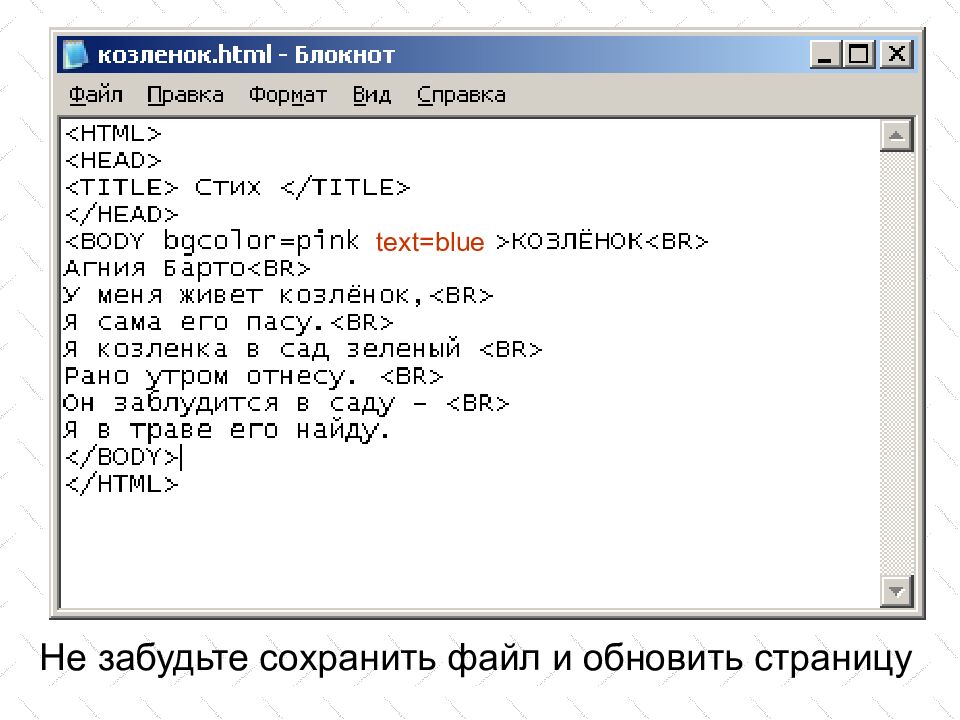 козленок.html - Блокнот

Файл Правка Формат Вид Справка

<HTML>
<HEAD>
<TITLE> Стих </TITLE>
</HEAD>
<BODY bgcolor=pink text=blue >КОЗЛЁНОК<BR>
Агния Барто<BR>
У меня живет козлёнок,<BR>
Я сама его пасу.<BR>
Я козленка в сад зеленый <BR>
Рано утром отнесу. <BR>
Он заблудится в саду - <BR>
Я в траве его найду.
</BODY>
</HTML>

Не забудьте сохранить файл и обновить страницу